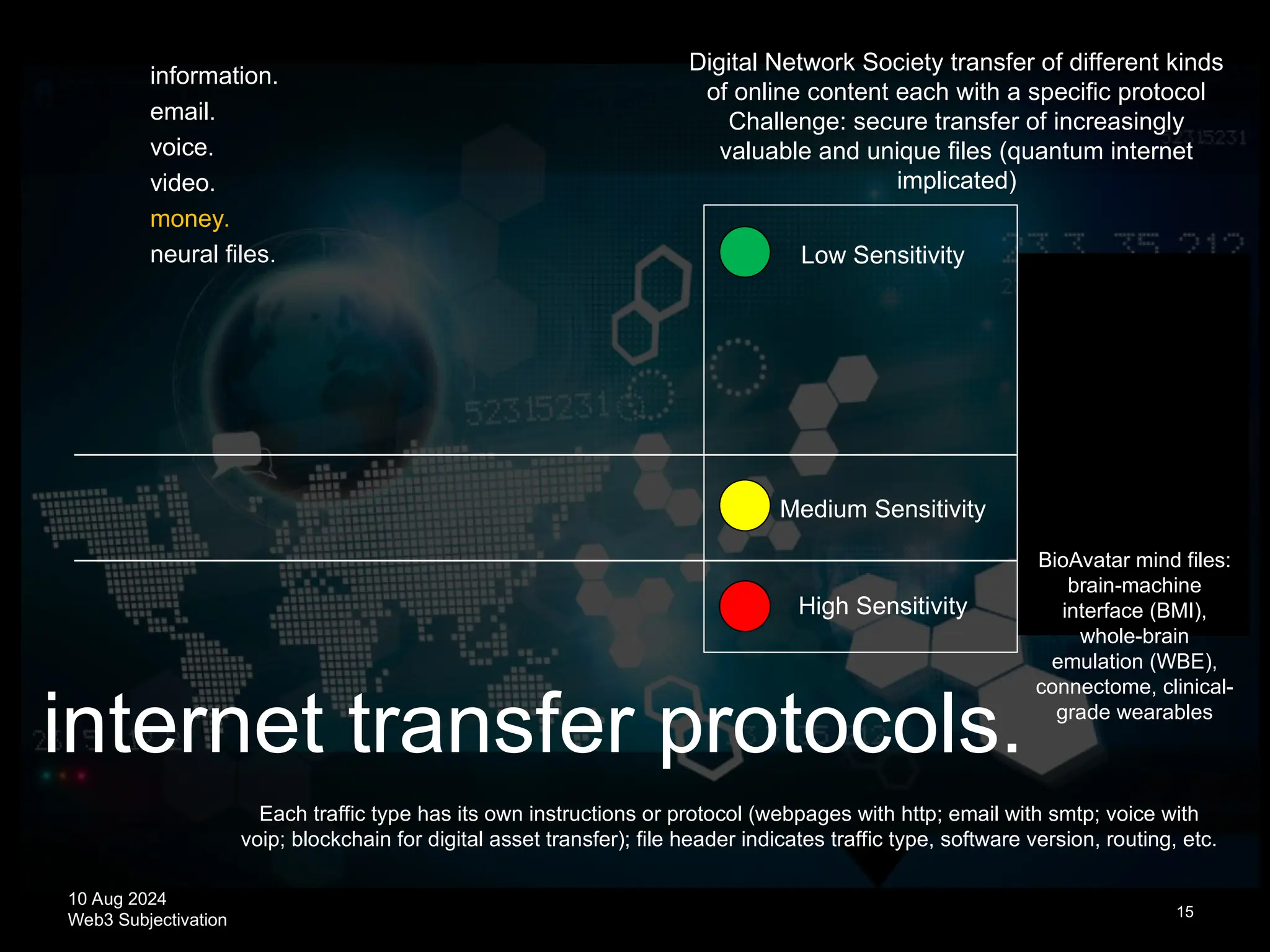 information.
email.
voice.
video.
money.
neural files.

Digital Network Society transfer of different kinds of online content each with a specific protocol
Challenge: secure transfer of increasingly valuable and unique files (quantum internet implicated)

Low Sensitivity

Medium Sensitivity

High Sensitivity

BioAvatar mind files: brain-machine interface (BMI), whole-brain emulation (WBE), connectome, clinical-grade wearables

internet transfer protocols.

Each traffic type has its own instructions or protocol (webpages with http; email with smtp; voice with voip; blockchain for digital asset transfer); file header indicates traffic type, software version, routing, etc.

10 Aug 2024
Web3 Subjectivation

15